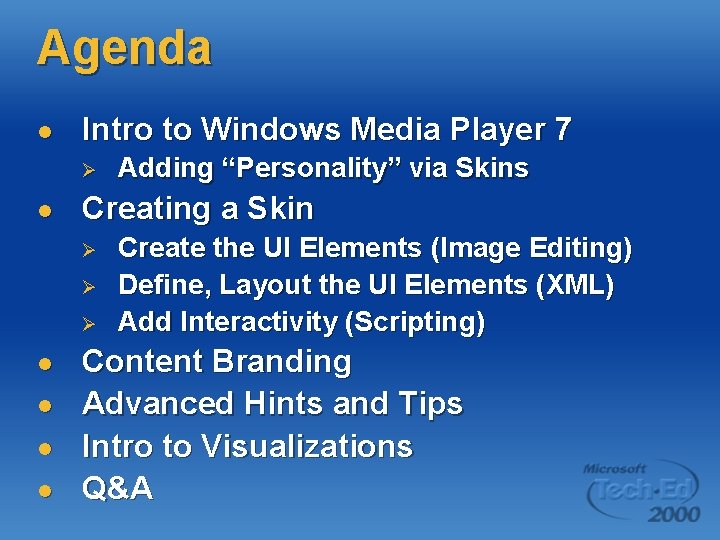 Agenda

- Intro to Windows Media Player 7
  - Adding “Personality” via Skins
- Creating a Skin
  - Create the UI Elements (Image Editing)
  - Define, Layout the UI Elements (XML)
  - Add Interactivity (Scripting)
- Content Branding
- Advanced Hints and Tips
- Intro to Visualizations
- Q&A

Microsoft Tech·Ed 2000